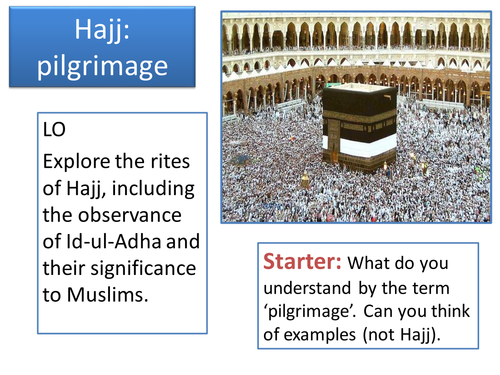 Hajj: pilgrimage

LO

Explore the rites of Hajj, including the observance of Id-ul-Adha and their significance to Muslims.

Starter: What do you understand by the term ‘pilgrimage’. Can you think of examples (not Hajj).